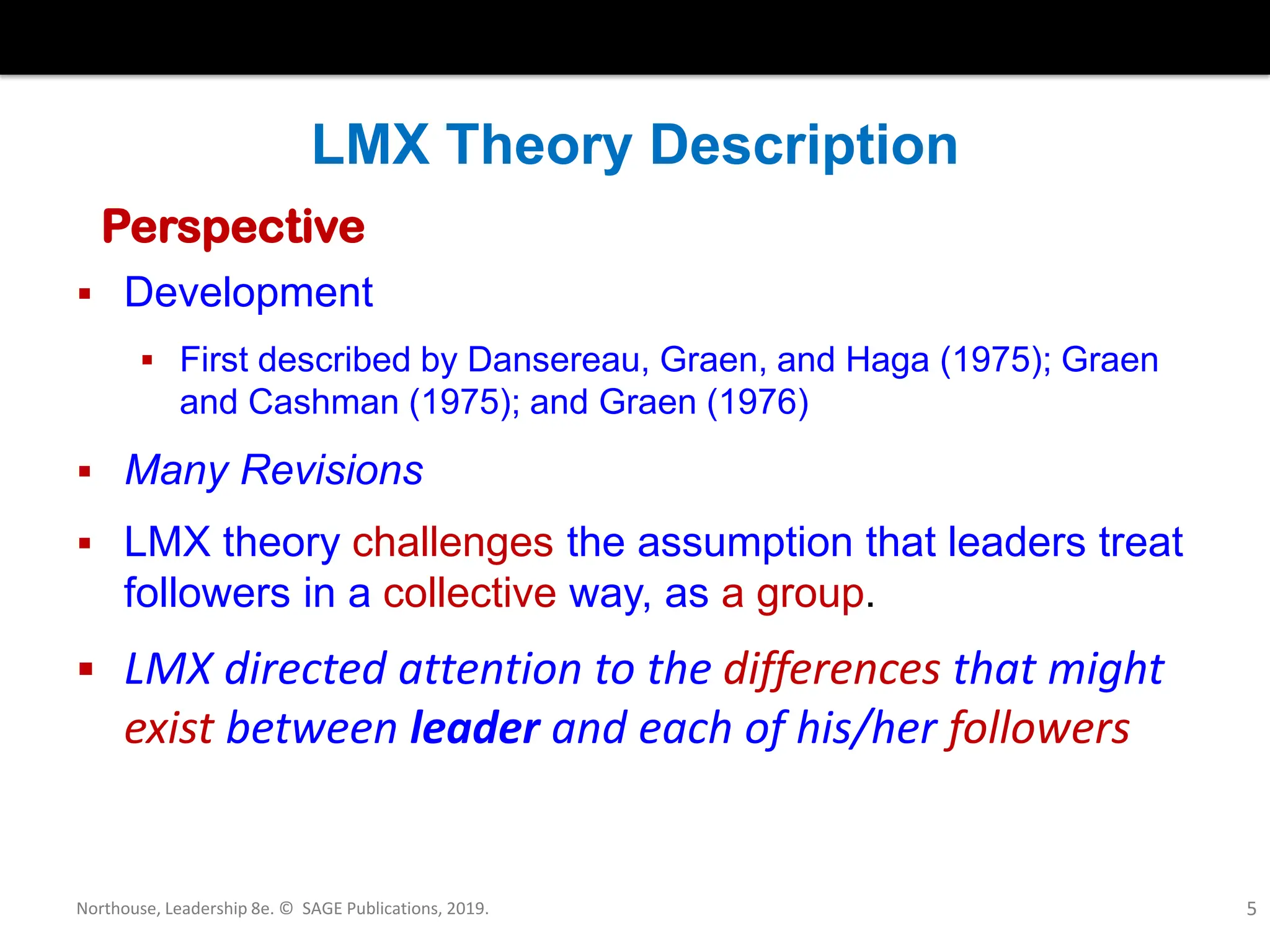 LMX Theory Description

Perspective

▪ Development

▪ First described by Dansereau, Graen, and Haga (1975); Graen and Cashman (1975); and Graen (1976)

▪ Many Revisions

▪ LMX theory challenges the assumption that leaders treat followers in a collective way, as a group.

▪ LMX directed attention to the differences that might exist between leader and each of his/her followers

Northouse, Leadership 8e. © SAGE Publications, 2019.

5